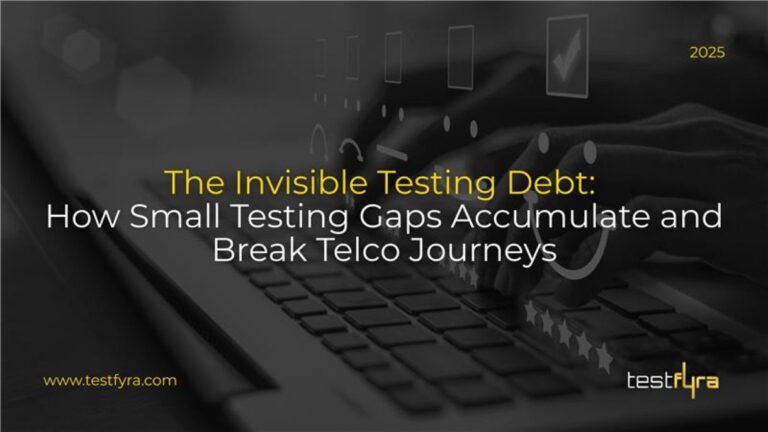 2025

The Invisible Testing Debt:
How Small Testing Gaps Accumulate and Break Telco Journeys

www.testfyra.com

testfyra